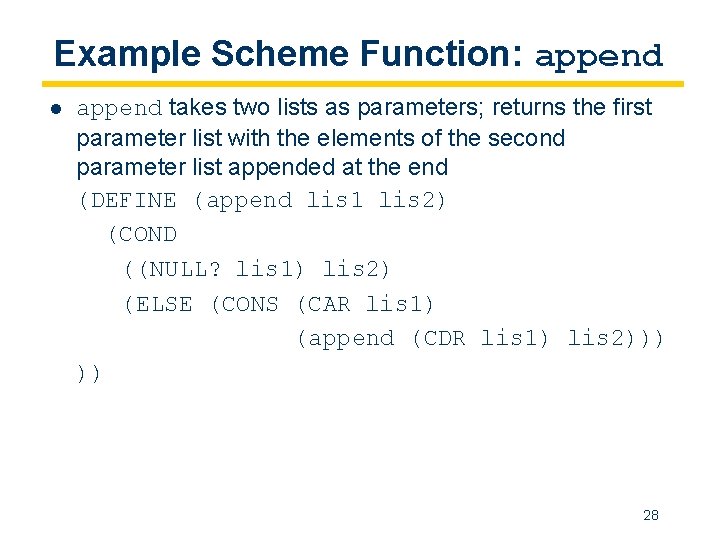 Example Scheme Function: append

● append takes two lists as parameters; returns the first parameter list with the elements of the second parameter list appended at the end

(DEFINE (append lis1 lis2)
  (COND
   ((NULL? lis1) lis2)
   (ELSE (CONS (CAR lis1)
              (append (CDR lis1) lis2)))
))

28